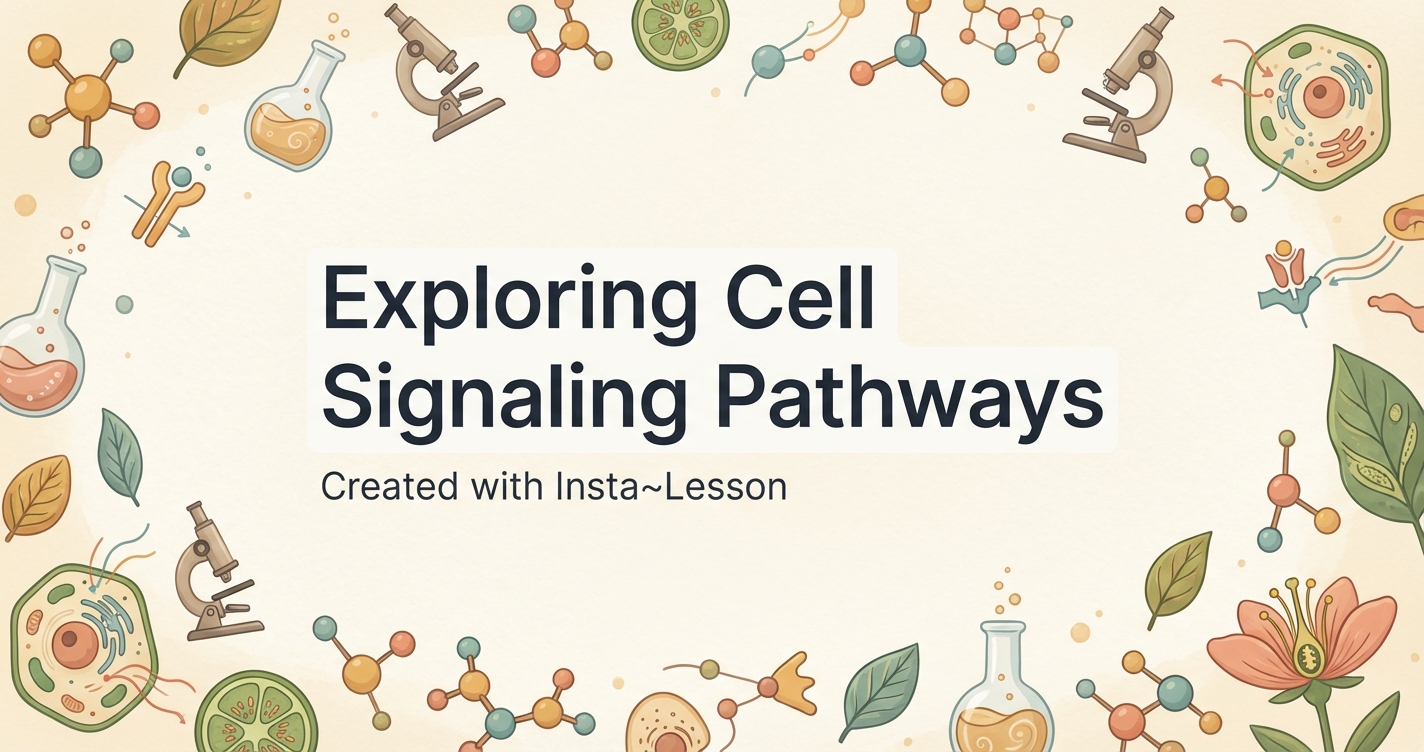 Exploring Cell Signaling Pathways

Created with Insta~Lesson